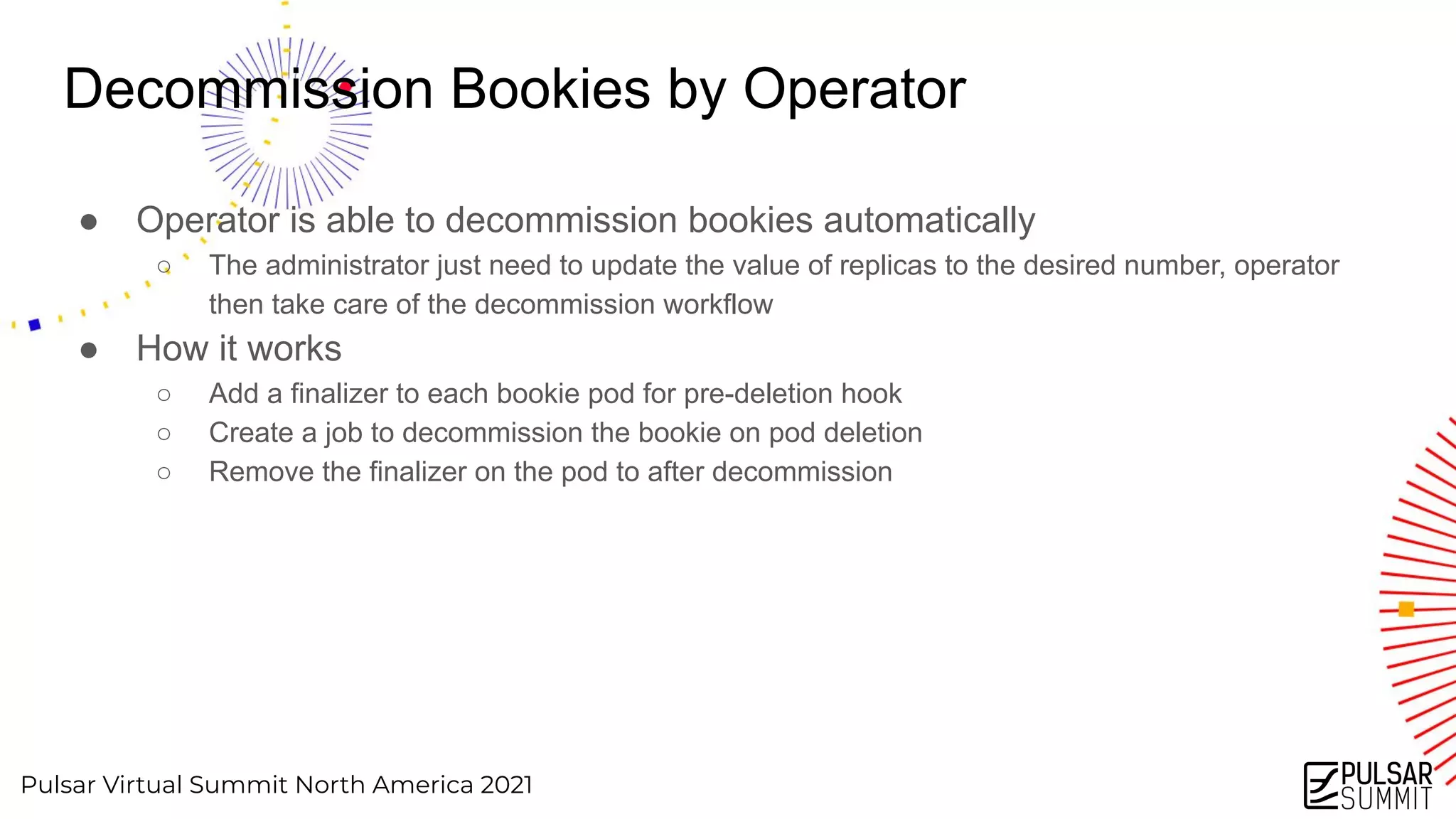 Decommission Bookies by Operator

● Operator is able to decommission bookies automatically
○ The administrator just need to update the value of replicas to the desired number, operator then take care of the decommission workflow
● How it works
○ Add a finalizer to each bookie pod for pre-deletion hook
○ Create a job to decommission the bookie on pod deletion
○ Remove the finalizer on the pod to after decommission

Pulsar Virtual Summit North America 2021

PULSAR SUMMIT